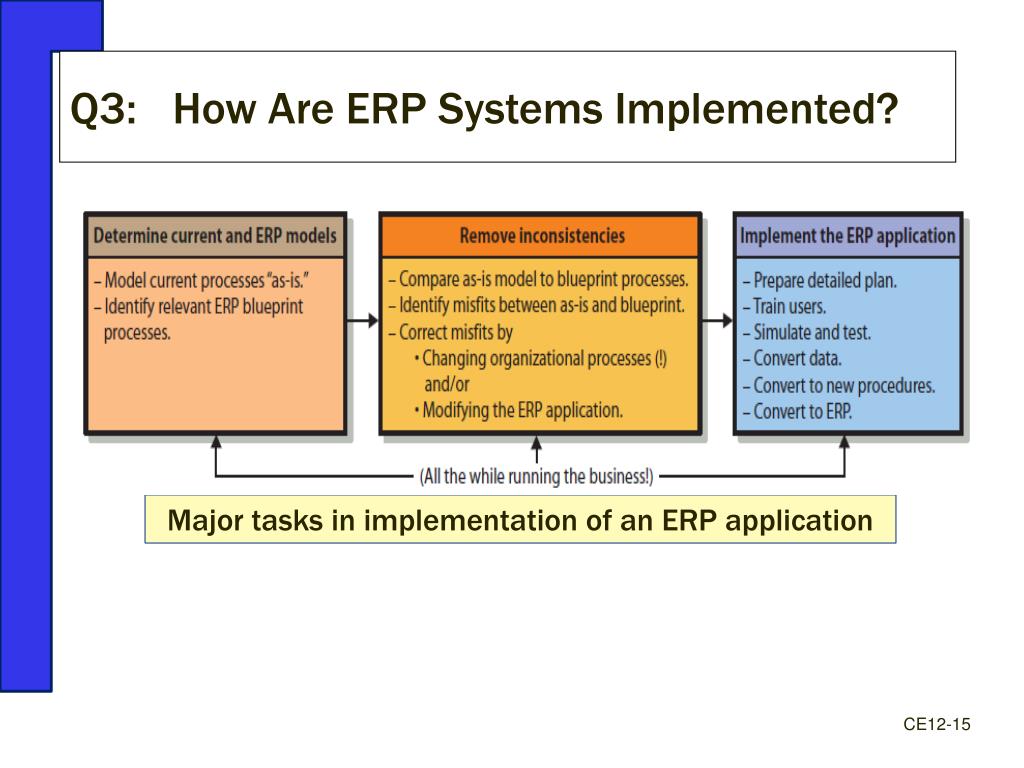 Q3: How Are ERP Systems Implemented?

Determine current and ERP models

– Model current processes "as-is."
– Identify relevant ERP blueprint processes.

Remove inconsistencies

– Compare as-is model to blueprint processes.
– Identify misfits between as-is and blueprint.
– Correct misfits by
• Changing organizational processes (!) and/or
• Modifying the ERP application.

Implement the ERP application

– Prepare detailed plan.
– Train users.
– Simulate and test.
– Convert data.
– Convert to new procedures.
– Convert to ERP.

(All the while running the business!)

Major tasks in implementation of an ERP application

CE12-15